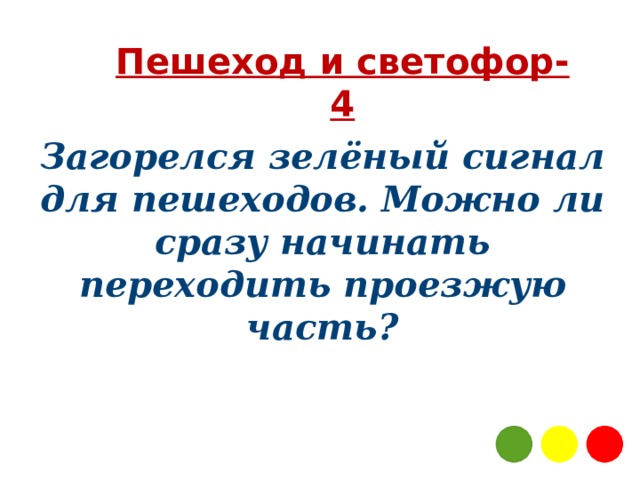 Пешеход и светофор-4

Загорелся зелёный сигнал для пешеходов. Можно ли сразу начинать переходить проезжую часть?